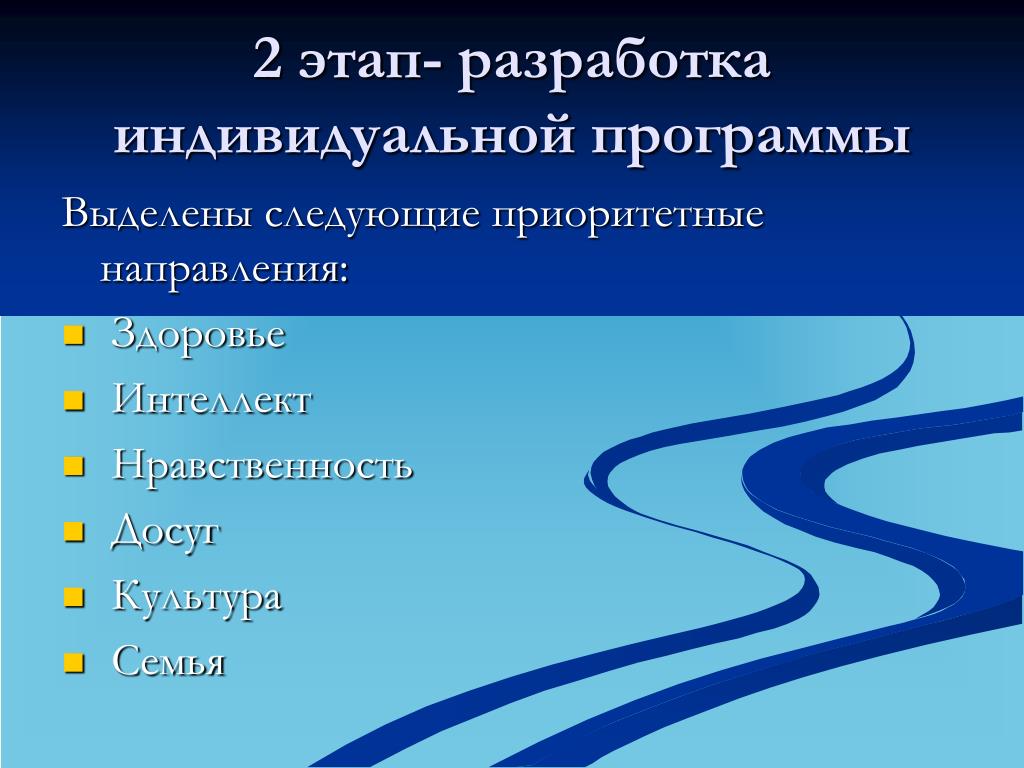 2 этап- разработка индивидуальной программы

Выделены следующие приоритетные направления:

- Здоровье
- Интеллект
- Нравственность
- Досуг
- Культура
- Семья